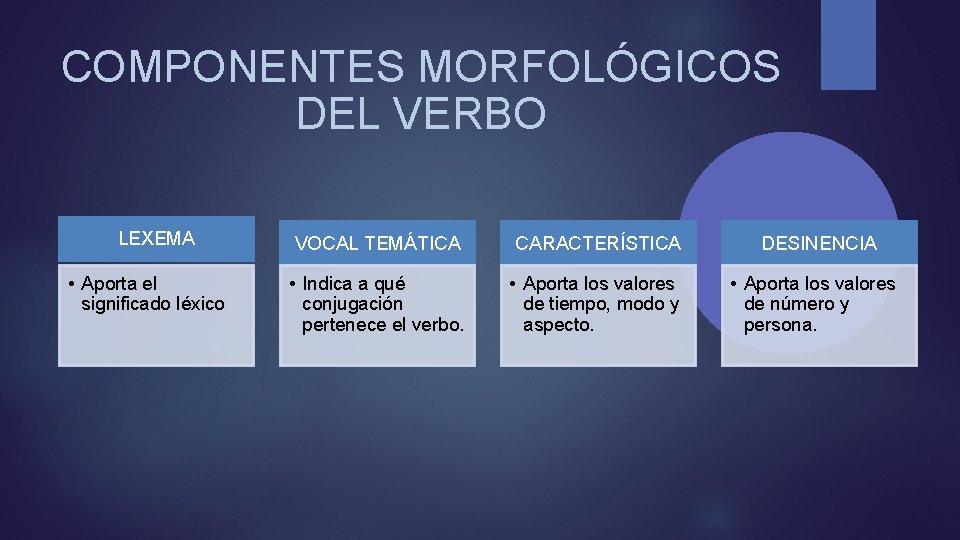 COMPONENTES MORFOLÓGICOS DEL VERBO

LEXEMA

• Aporta el significado léxico

VOCAL TEMÁTICA

• Indica a qué conjugación pertenece el verbo.

CARACTERÍSTICA

• Aporta los valores de tiempo, modo y aspecto.

DESINENCIA

• Aporta los valores de número y persona.